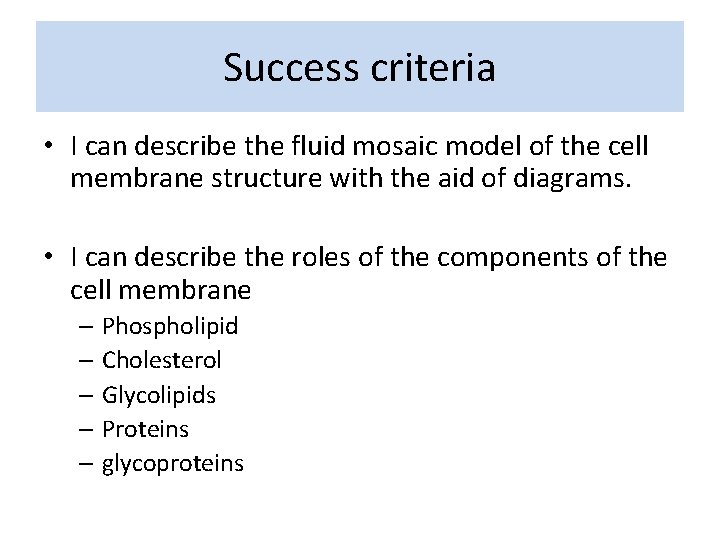 Success criteria

• I can describe the fluid mosaic model of the cell membrane structure with the aid of diagrams.

• I can describe the roles of the components of the cell membrane
– Phospholipid
– Cholesterol
– Glycolipids
– Proteins
– glycoproteins